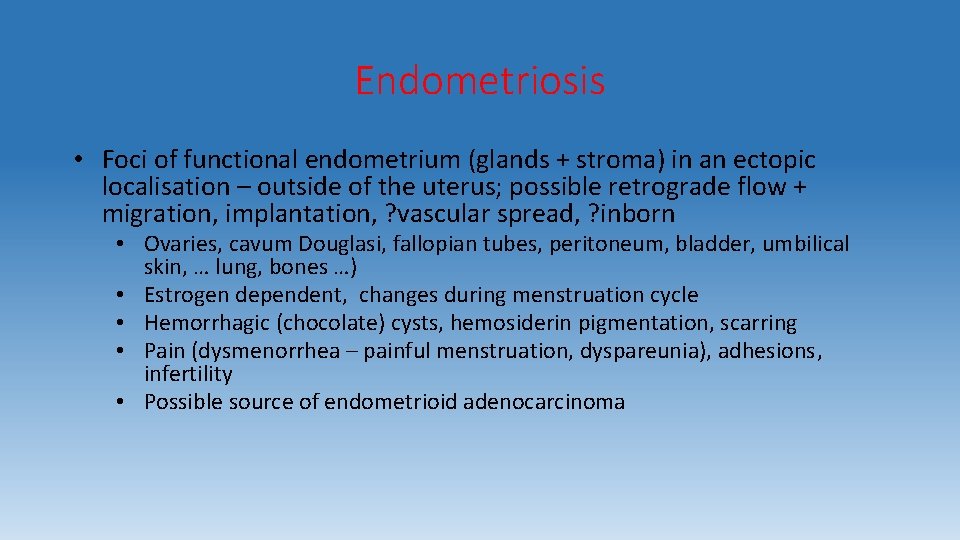 Endometriosis

• Foci of functional endometrium (glands + stroma) in an ectopic localisation – outside of the uterus; possible retrograde flow + migration, implantation, ?vascular spread, ?inborn

• Ovaries, cavum Douglasi, fallopian tubes, peritoneum, bladder, umbilical skin, … lung, bones …)
• Estrogen dependent, changes during menstruation cycle
• Hemorrhagic (chocolate) cysts, hemosiderin pigmentation, scarring
• Pain (dysmenorrhea – painful menstruation, dyspareunia), adhesions, infertility
• Possible source of endometrioid adenocarcinoma